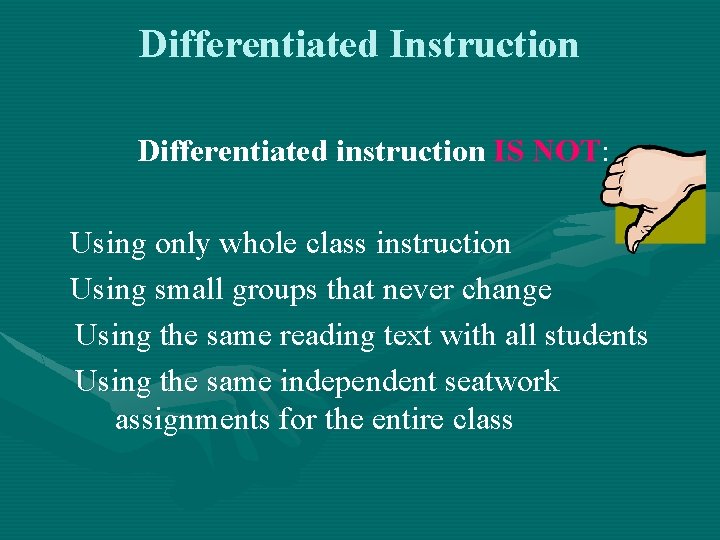 Differentiated Instruction

Differentiated instruction IS NOT:

Using only whole class instruction

Using small groups that never change

Using the same reading text with all students

Using the same independent seatwork assignments for the entire class